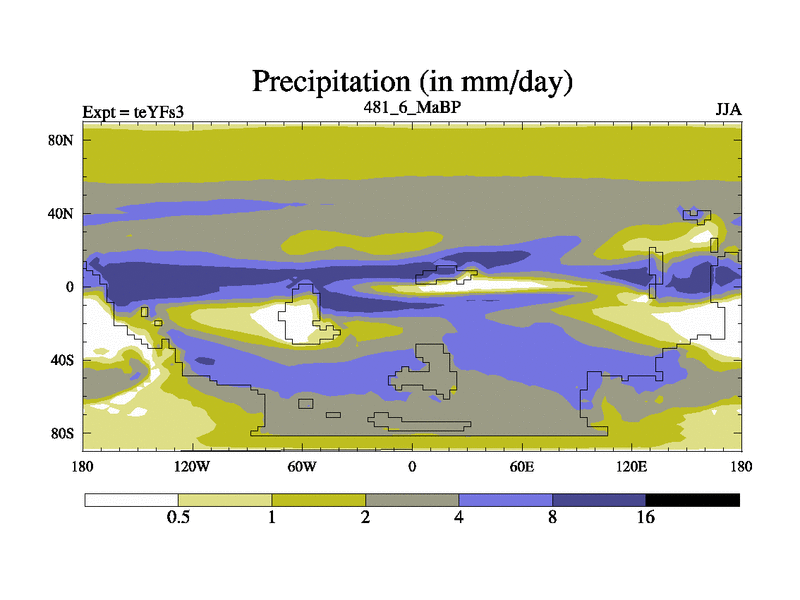 Precipitation (in mm/day)

Expt = teYFs3

481_6_MaBP

JJA

80N
40N
0
40S
80S

180
120W
60W
0
60E
120E
180

0.5
1
2
4
8
16